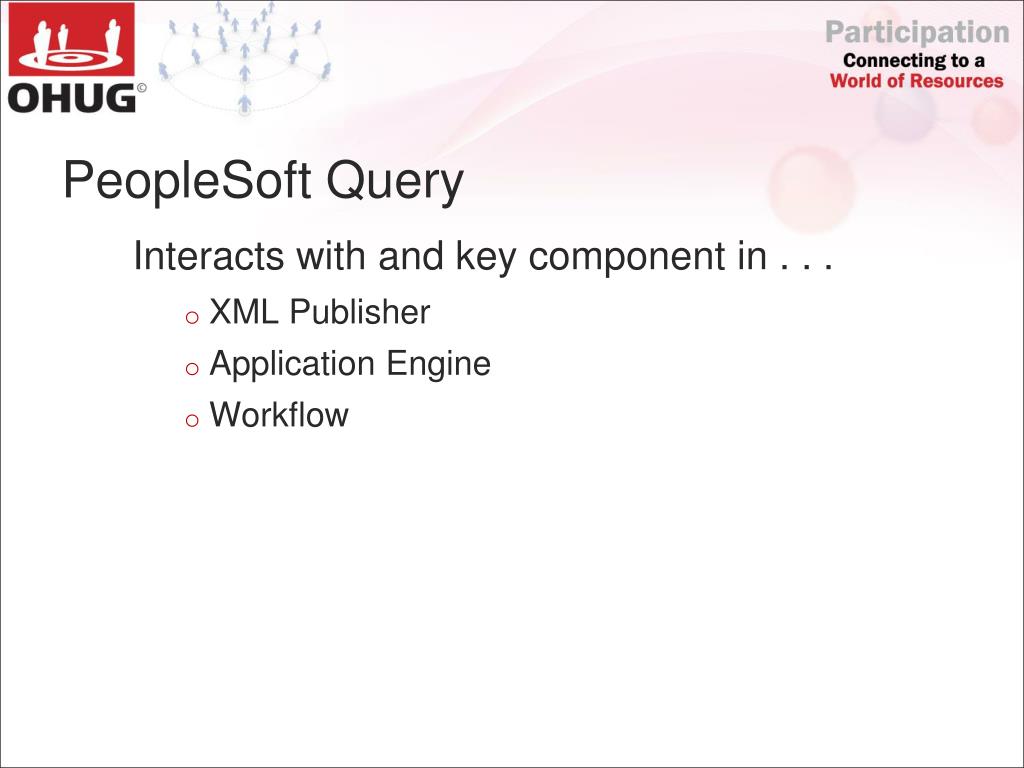 OHUG©

Participation
Connecting to a
World of Resources

PeopleSoft Query

Interacts with and key component in . . .

o XML Publisher
o Application Engine
o Workflow